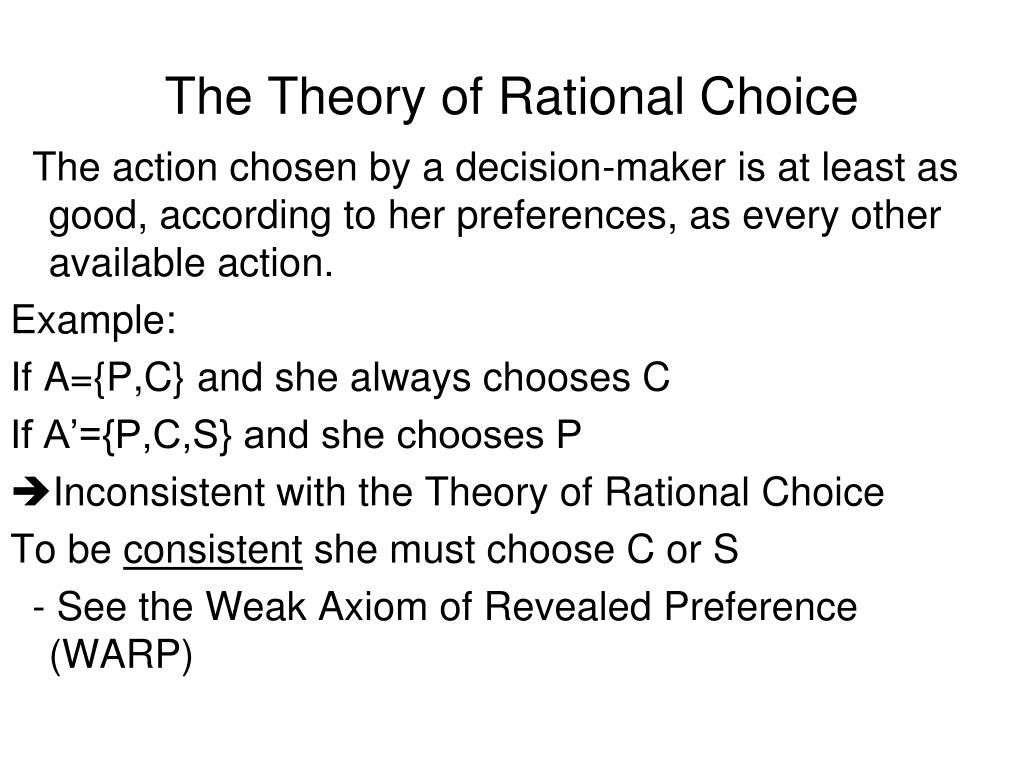 The Theory of Rational Choice

The action chosen by a decision-maker is at least as good, according to her preferences, as every other available action.

Example:

If A={P,C} and she always chooses C

If A’={P,C,S} and she chooses P

➔Inconsistent with the Theory of Rational Choice

To be consistent she must choose C or S

- See the Weak Axiom of Revealed Preference (WARP)